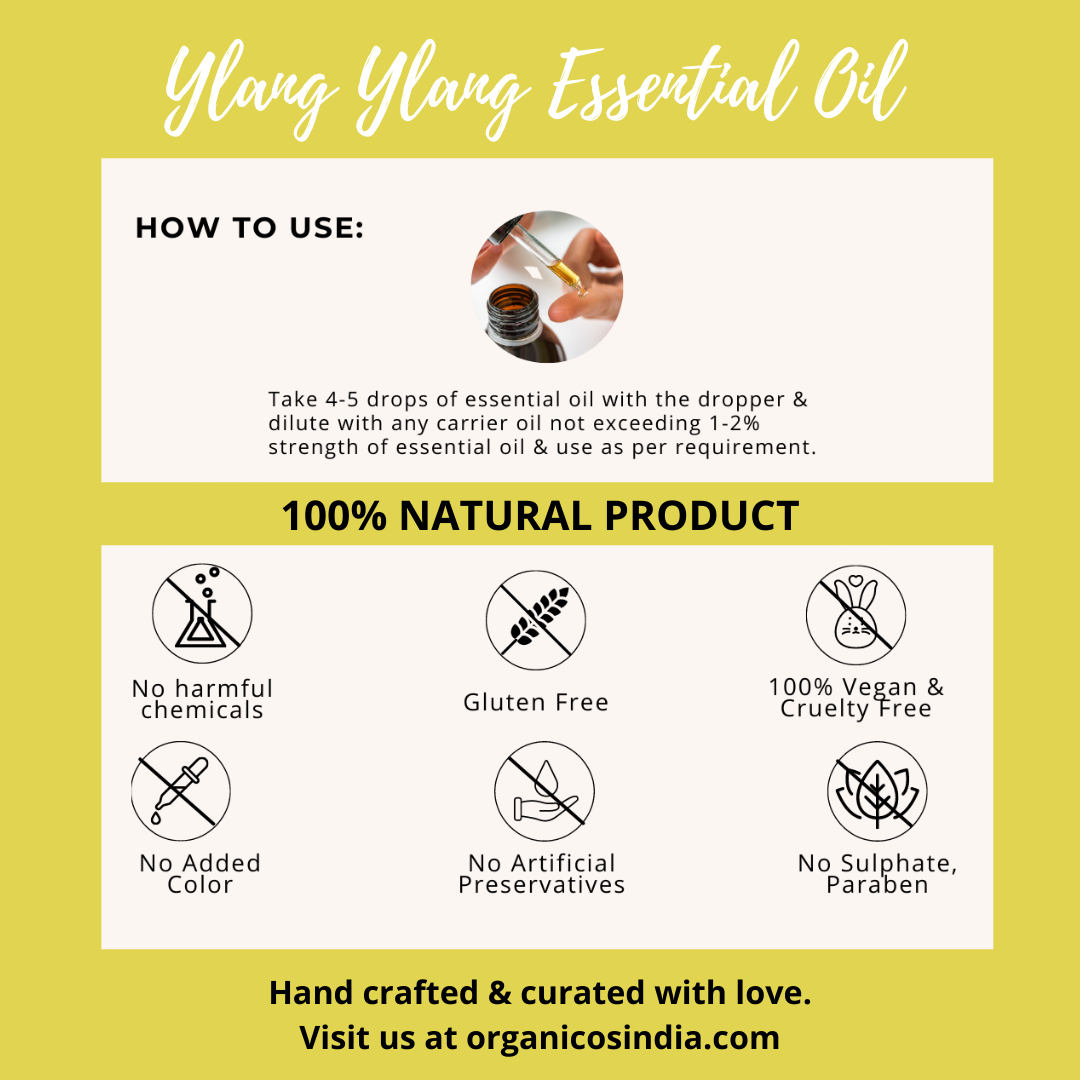 Ylang Ylang Essential Oil

HOW TO USE:

Take 4-5 drops of essential oil with the dropper & dilute with any carrier oil not exceeding 1-2% strength of essential oil & use as per requirement.

100% NATURAL PRODUCT

No harmful chemicals

Gluten Free

100% Vegan & Cruelty Free

No Added Color

No Artificial Preservatives

No Sulphate, Paraben

Hand crafted & curated with love.
Visit us at organicosindia.com